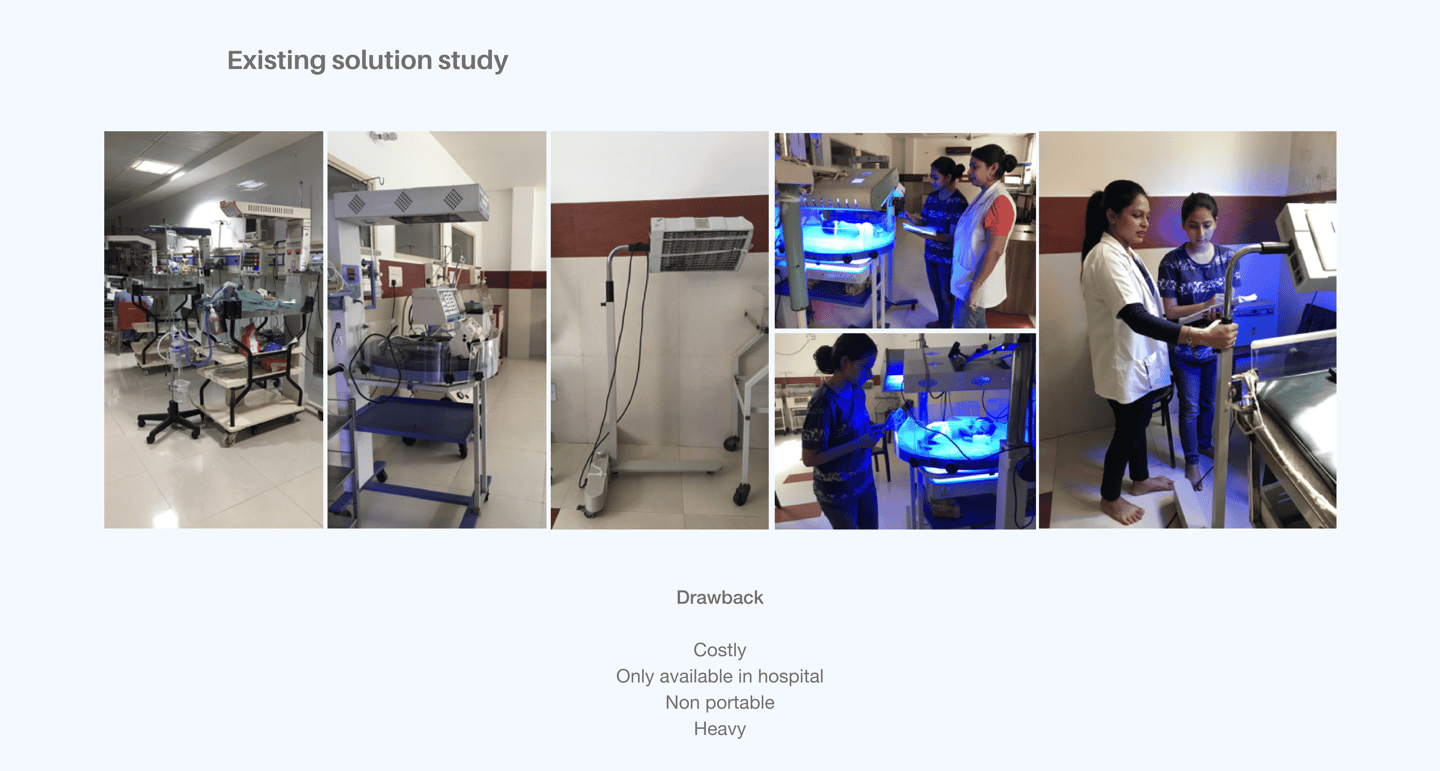 Existing solution study

Drawback

Costly
Only available in hospital
Non portable
Heavy